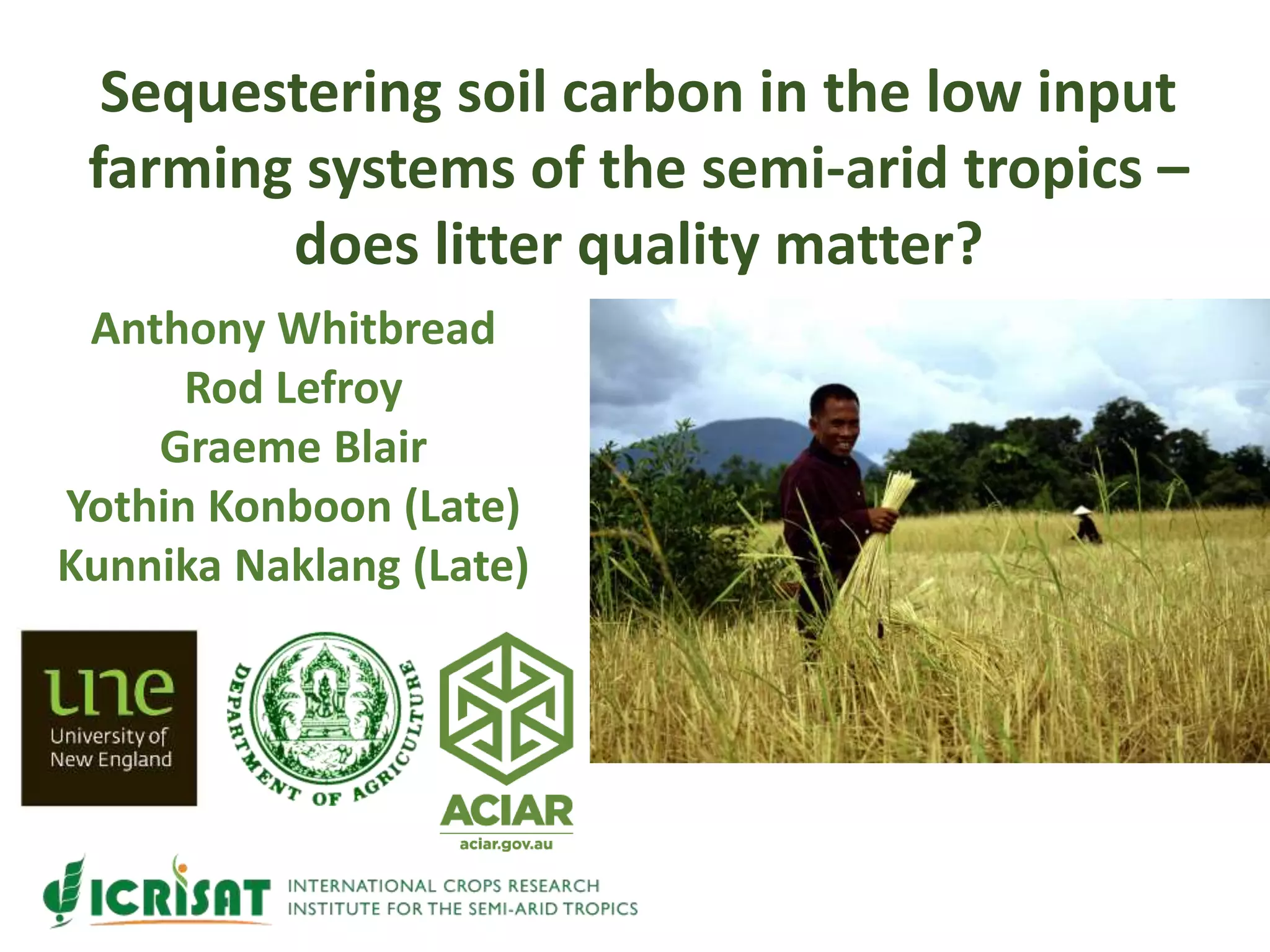 Sequestering soil carbon in the low input farming systems of the semi-arid tropics – does litter quality matter?

Anthony Whitbread
Rod Lefroy
Graeme Blair
Yothin Konboon (Late)
Kunnika Naklang (Late)

une
University of New England

DEPARTMENT OF AGRICULTURE

ACIAR
aciar.gov.au

ICRISAT INTERNATIONAL CROPS RESEARCH INSTITUTE FOR THE SEMI-ARID TROPICS